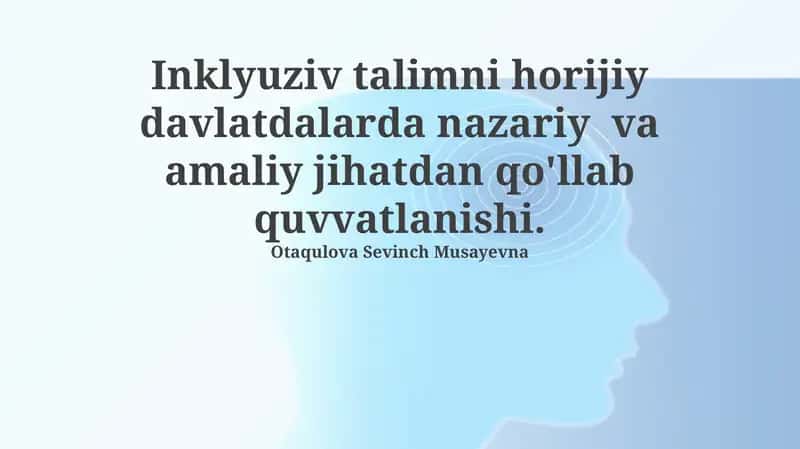 Inklyuziv talimni horijiy davlatdalarda nazariy va amaliy jihatdan qo'llab quvvatlanishi.

Otaqulova Sevinch Musayevna